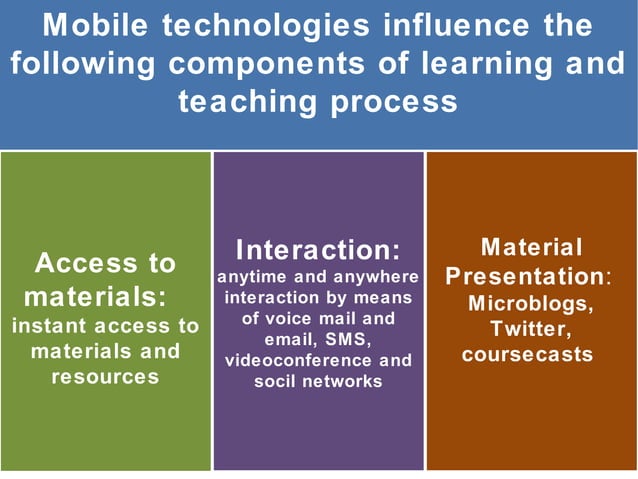 Mobile technologies influence the following components of learning and teaching process

Access to materials: instant access to materials and resources

Interaction: anytime and anywhere interaction by means of voice mail and email, SMS, videoconference and socil networks

Material Presentation: Microblogs, Twitter, coursecasts